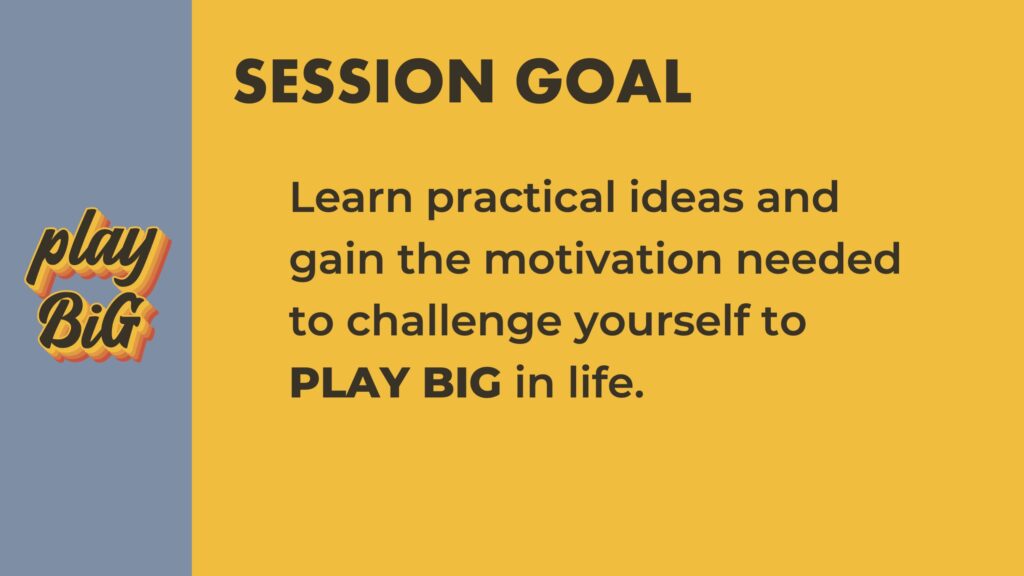 play BiG

SESSION GOAL

Learn practical ideas and gain the motivation needed to challenge yourself to PLAY BIG in life.